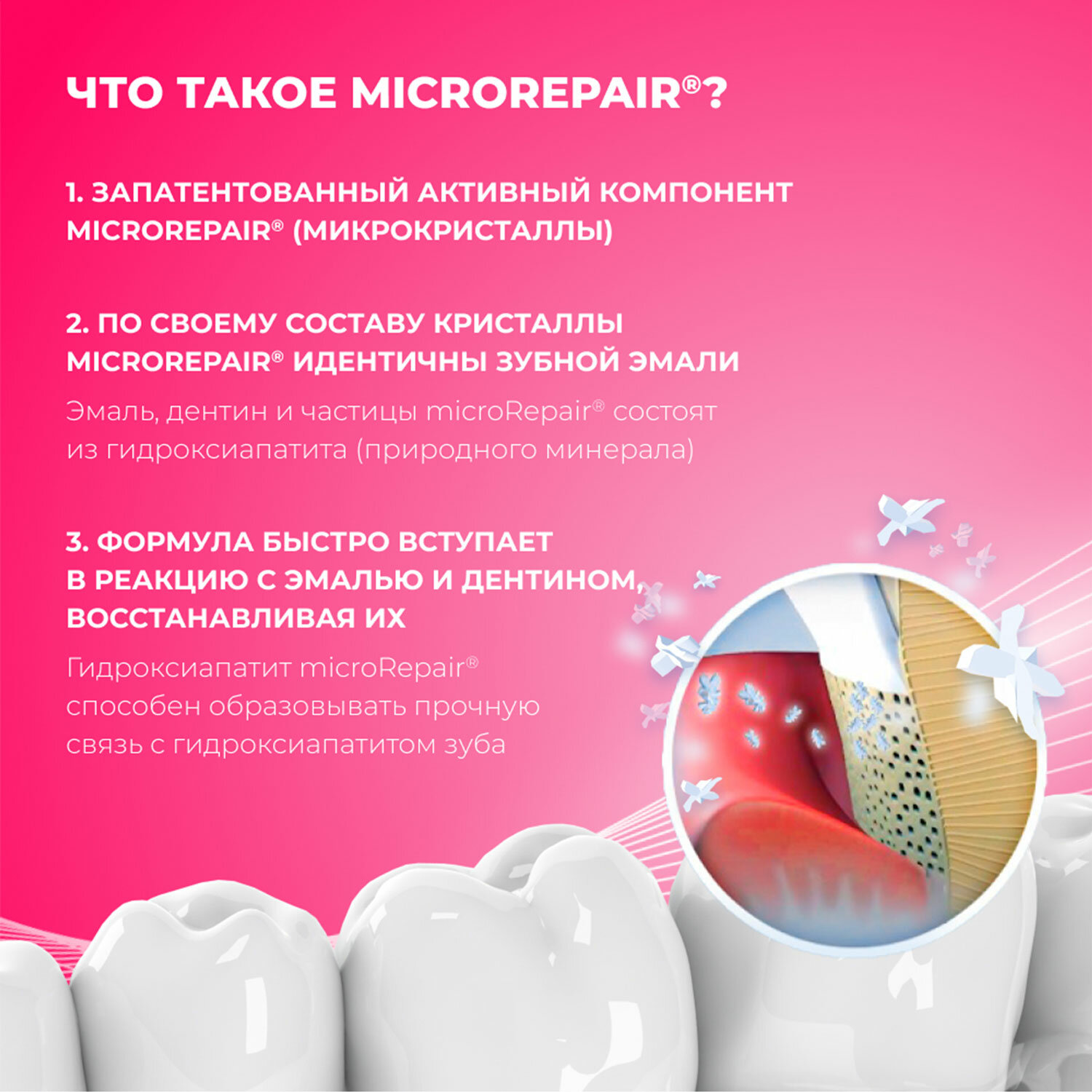 ЧТО ТАКОЕ MICROREPAIR®?

1. ЗАПАТЕНТОВАННЫЙ АКТИВНЫЙ КОМПОНЕНТ MICROREPAIR® (МИКРОКРИСТАЛЛЫ)

2. ПО СВОЕМУ СОСТАВУ КРИСТАЛЛЫ MICROREPAIR® ИДЕНТИЧНЫ ЗУБНОЙ ЭМАЛИ

Эмаль, дентин и частицы microRepair® состоят из гидроксиапатита (природного минерала)

3. ФОРМУЛА БЫСТРО ВСТУПАЕТ В РЕАКЦИЮ С ЭМАЛЬЮ И ДЕНТИНОМ, ВОССТАНАВЛИВАЯ ИХ

Гидроксиапатит microRepair® способен образовывать прочную связь с гидроксиапатитом зуба